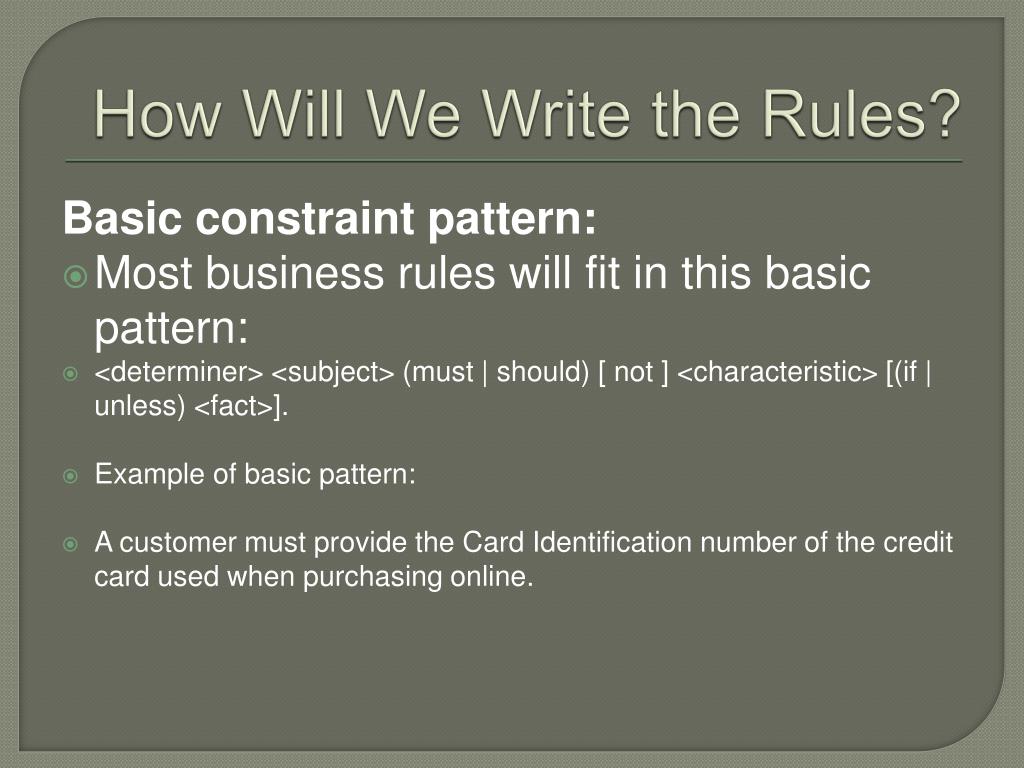 How Will We Write the Rules?

Basic constraint pattern:

Most business rules will fit in this basic pattern:

<determiner> <subject> (must | should) [ not ] <characteristic> [(if | unless) <fact>].

Example of basic pattern:

A customer must provide the Card Identification number of the credit card used when purchasing online.